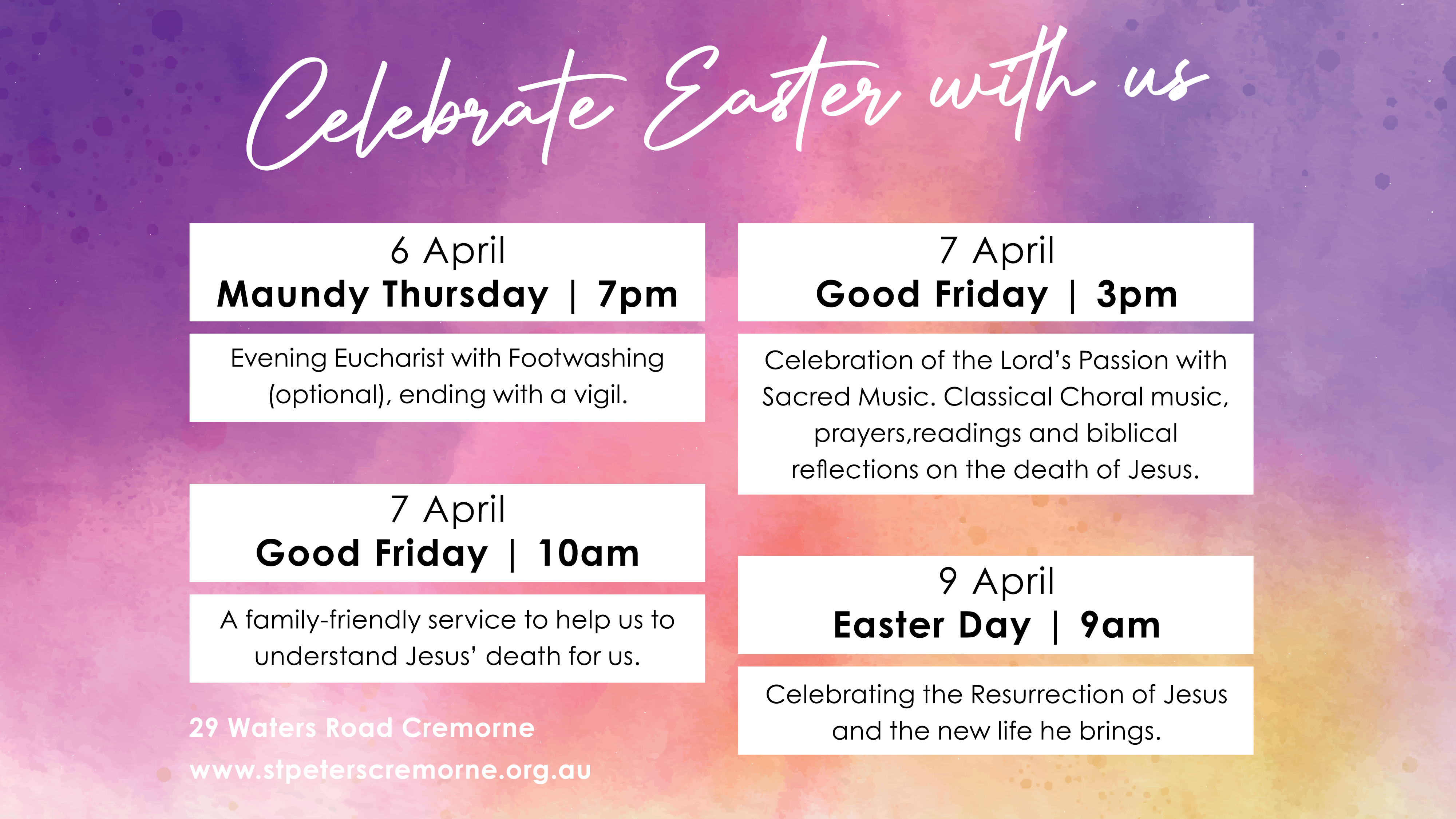 Celebrate Easter with us

6 April
Maundy Thursday | 7pm

Evening Eucharist with Footwashing (optional), ending with a vigil.

7 April
Good Friday | 10am

A family-friendly service to help us to understand Jesus' death for us.

29 Waters Road Cremorne
www.stpeterscremorne.org.au

7 April
Good Friday | 3pm

Celebration of the Lord's Passion with Sacred Music. Classical Choral music, prayers,readings and biblical reflections on the death of Jesus.

9 April
Easter Day | 9am

Celebrating the Resurrection of Jesus and the new life he brings.